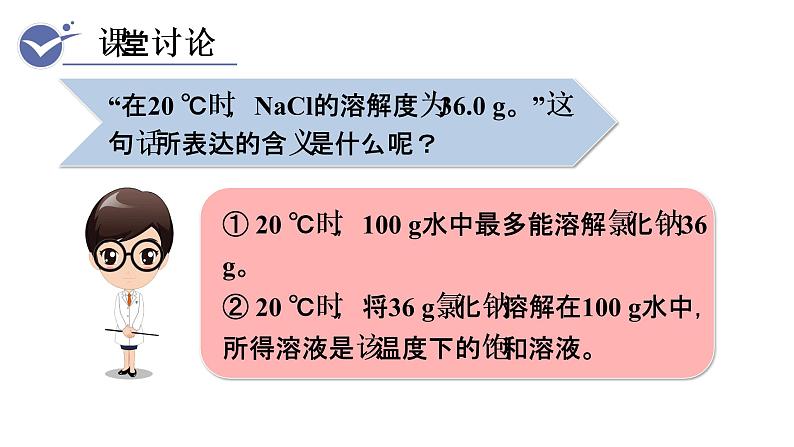 课堂讨论

“在20 ℃时，NaCl的溶解度为36.0 g。”这句话所表达的含义是什么呢？

① 20 ℃时，100 g水中最多能溶解氯化钠36 g。

② 20 ℃时，将36 g氯化钠溶解在100 g水中，所得溶液是该温度下的饱和溶液。